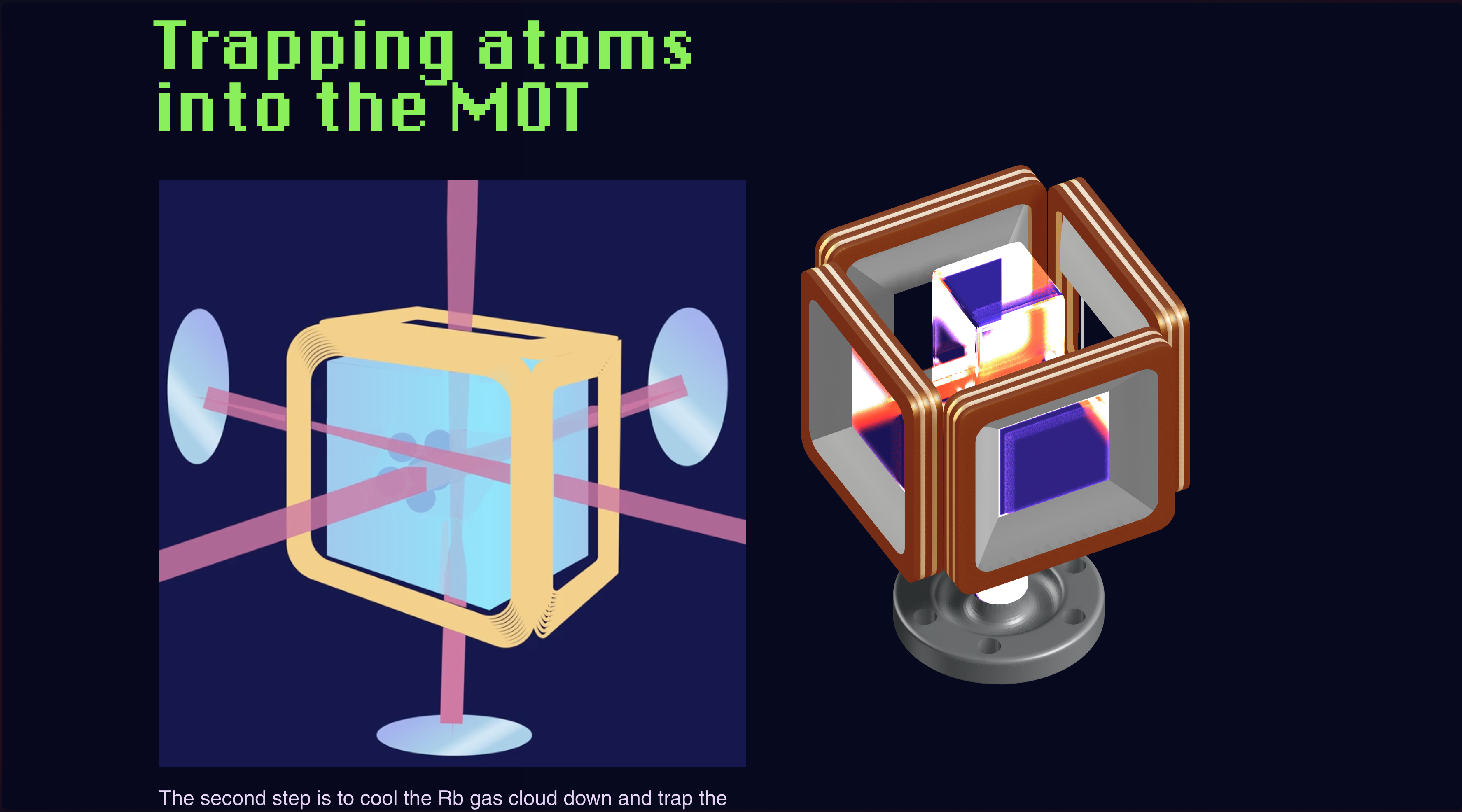 Trapping atoms into the MOT

The second step is to cool the Rb gas cloud down and trap the